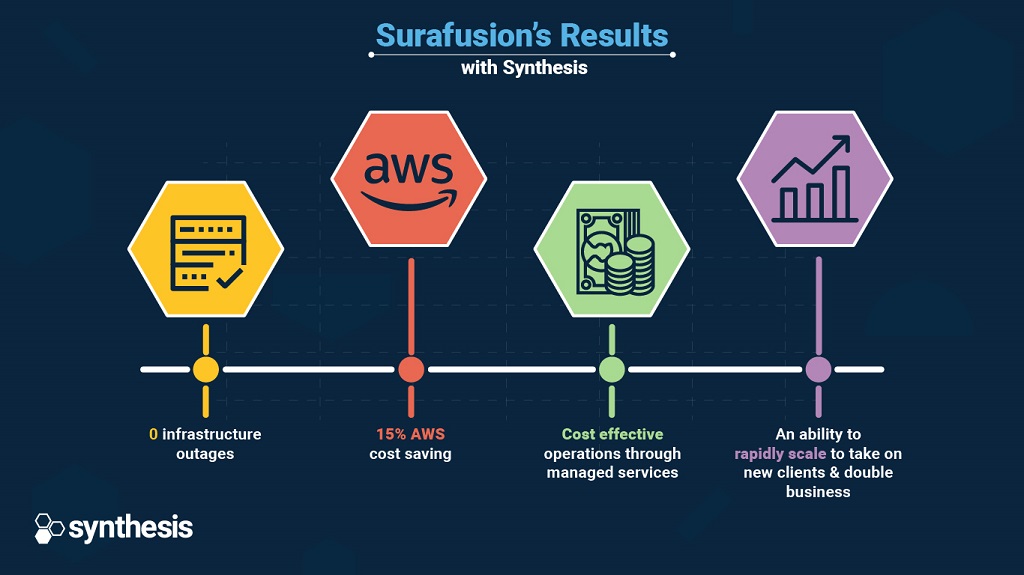 Surafusion's Results
with Synthesis

aws

0 infrastructure outages

15% AWS cost saving

Cost effective operations through managed services

An ability to rapidly scale to take on new clients & double business

synthesis